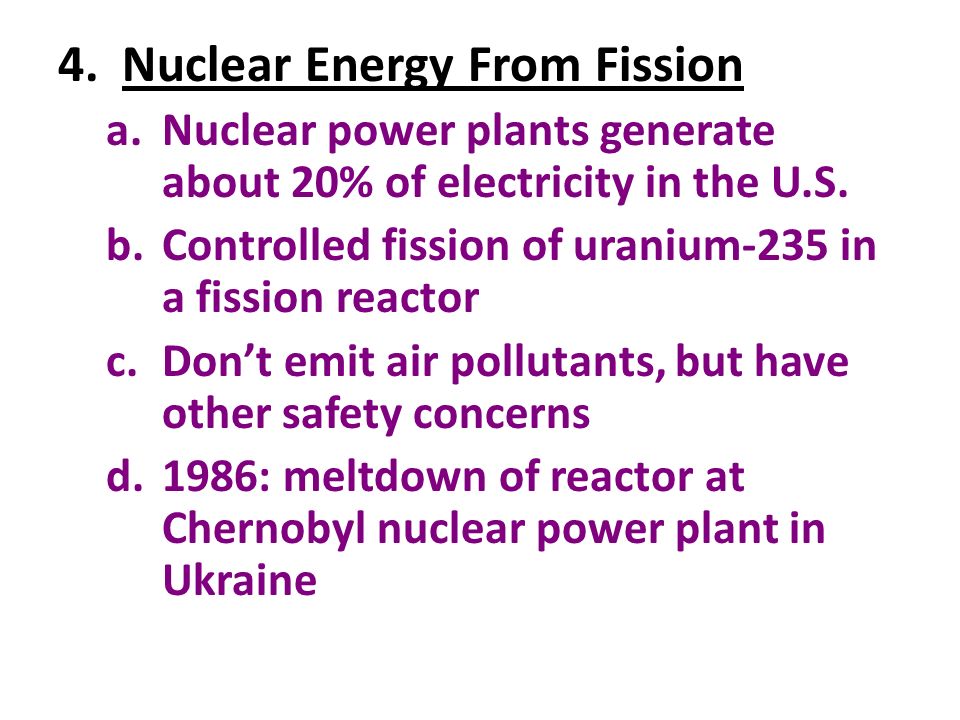 4. Nuclear Energy From Fission

a. Nuclear power plants generate about 20% of electricity in the U.S.

b. Controlled fission of uranium-235 in a fission reactor

c. Don’t emit air pollutants, but have other safety concerns

d. 1986: meltdown of reactor at Chernobyl nuclear power plant in Ukraine